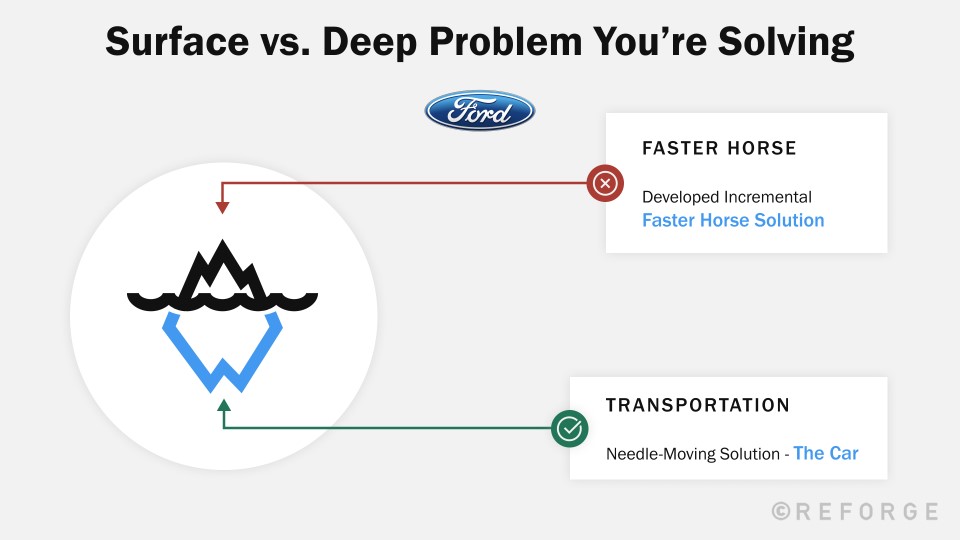 Surface vs. Deep Problem You're Solving

Ford

FASTER HORSE

Developed Incremental
Faster Horse Solution

TRANSPORTATION

Needle-Moving Solution - The Car

©REFORGE